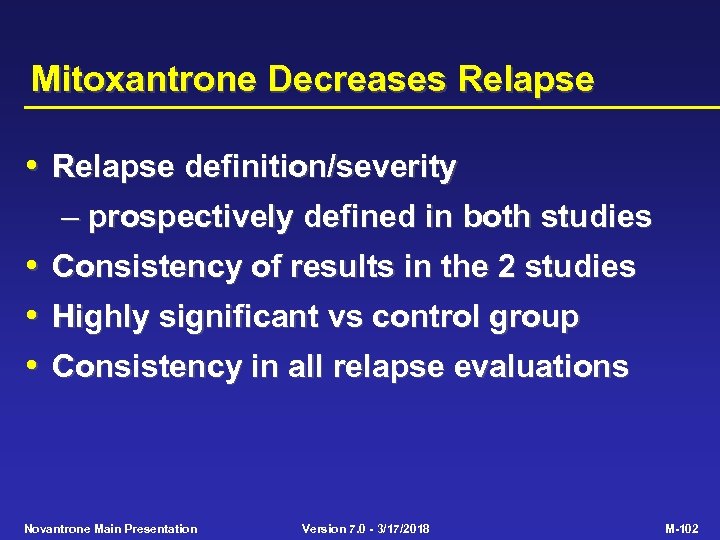 Mitoxantrone Decreases Relapse

• Relapse definition/severity

– prospectively defined in both studies

• Consistency of results in the 2 studies

• Highly significant vs control group

• Consistency in all relapse evaluations

Novantrone Main Presentation

Version 7.0 - 3/17/2018

M-102